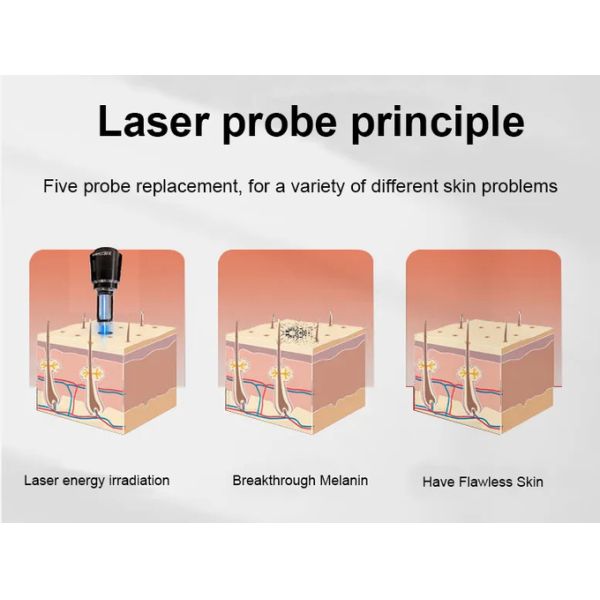 Laser probe principle

Five probe replacement, for a variety of different skin problems

Laser energy irradiation

Breakthrough Melanin

Have Flawless Skin